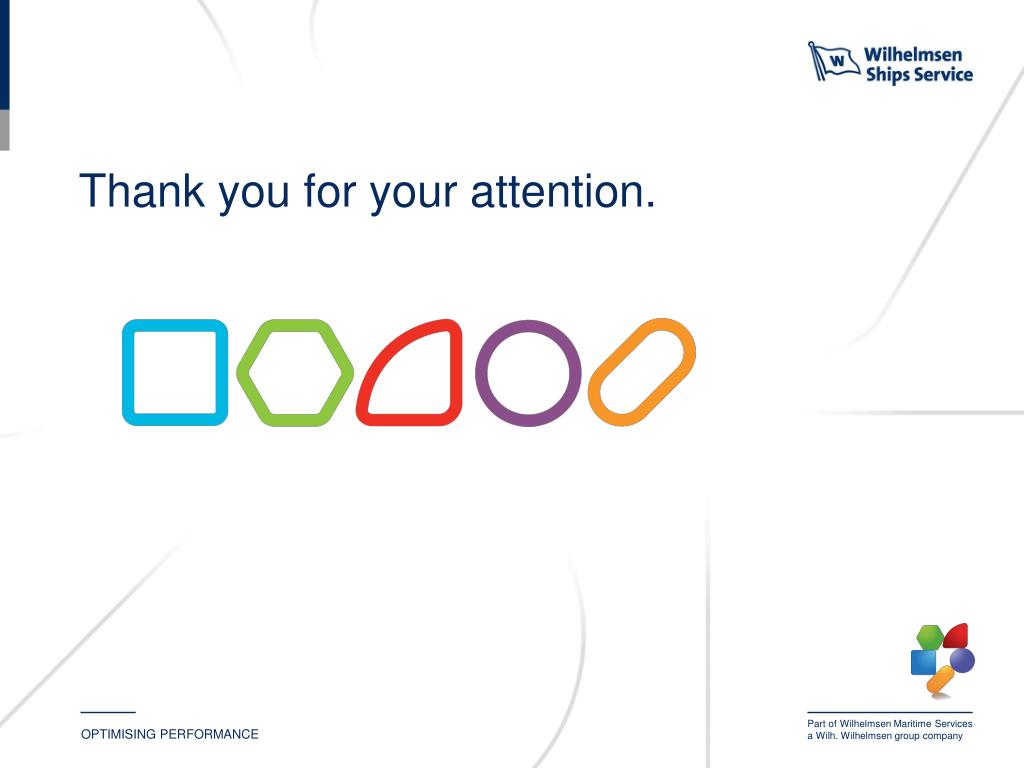 W Wilhelmsen Ships Service

Thank you for your attention.

OPTIMISING PERFORMANCE

Part of Wilhelmsen Maritime Services
a Wilh. Wilhelmsen group company